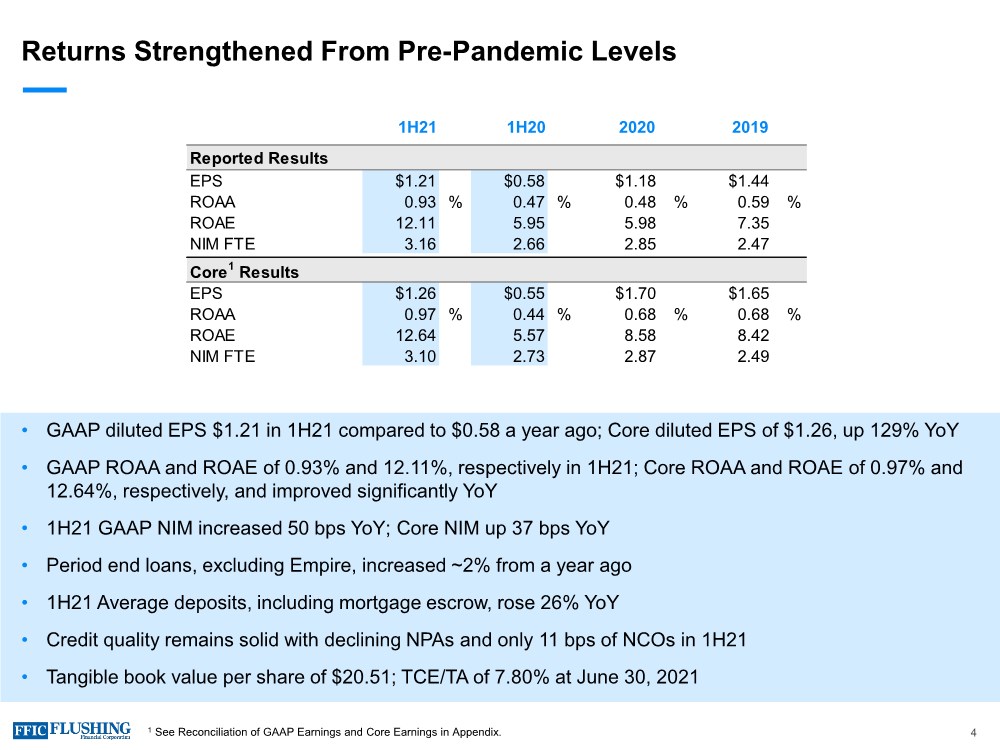 Returns Strengthened From Pre-Pandemic Levels

| | 1H21 | 1H20 | 2020 | 2019 |
|---|---|---|---|---|
| **Reported Results** | | | | |
| EPS | \$1.21 | \$0.58 | \$1.18 | \$1.44 |
| ROAA | 0.93 % | 0.47 % | 0.48 % | 0.59 % |
| ROAE | 12.11 | 5.95 | 5.98 | 7.35 |
| NIM FTE | 3.16 | 2.66 | 2.85 | 2.47 |
| **Core$^1$ Results** | | | | |
| EPS | \$1.26 | \$0.55 | \$1.70 | \$1.65 |
| ROAA | 0.97 % | 0.44 % | 0.68 % | 0.68 % |
| ROAE | 12.64 | 5.57 | 8.58 | 8.42 |
| NIM FTE | 3.10 | 2.73 | 2.87 | 2.49 |

• GAAP diluted EPS \$1.21 in 1H21 compared to \$0.58 a year ago; Core diluted EPS of \$1.26, up 129% YoY

• GAAP ROAA and ROAE of 0.93% and 12.11%, respectively in 1H21; Core ROAA and ROAE of 0.97% and 12.64%, respectively, and improved significantly YoY

• 1H21 GAAP NIM increased 50 bps YoY; Core NIM up 37 bps YoY

• Period end loans, excluding Empire, increased ~2% from a year ago

• 1H21 Average deposits, including mortgage escrow, rose 26% YoY

• Credit quality remains solid with declining NPAs and only 11 bps of NCOs in 1H21

• Tangible book value per share of \$20.51; TCE/TA of 7.80% at June 30, 2021

FFIC FLUSHING Financial Corporation

$^1$ See Reconciliation of GAAP Earnings and Core Earnings in Appendix.

4